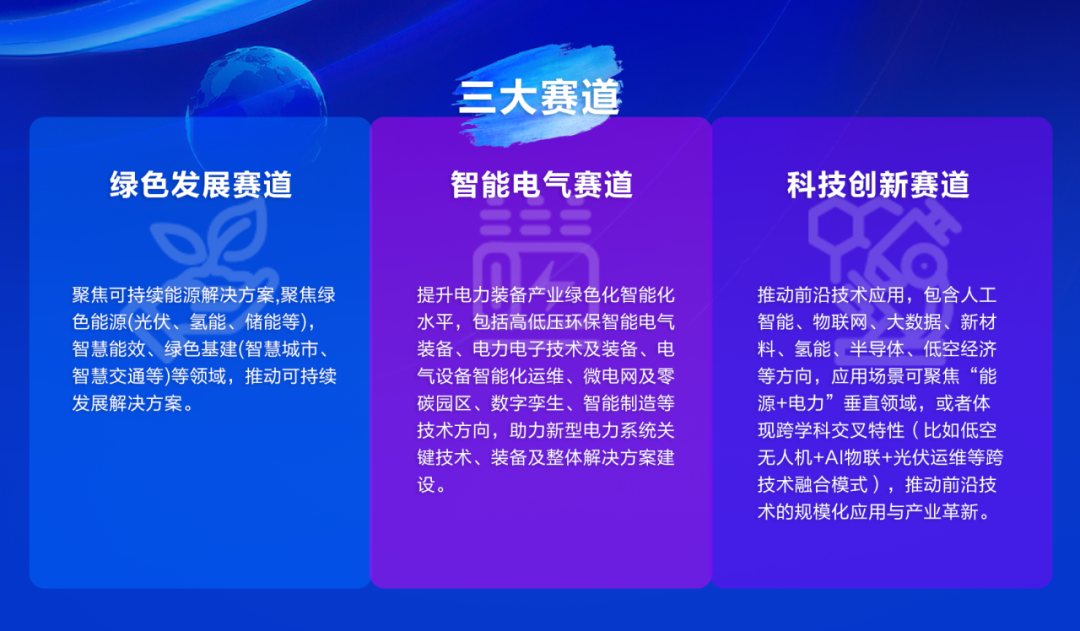 三大赛道

绿色发展赛道

聚焦可持续能源解决方案,聚焦绿色能源(光伏、氢能、储能等)，智慧能效、绿色基建(智慧城市、智慧交通等)等领域，推动可持续发展解决方案。

智能电气赛道

提升电力装备产业绿色化智能化水平，包括高低压环保智能电气装备、电力电子技术及装备、电气设备智能化运维、微电网及零碳园区、数字孪生、智能制造等技术方向，助力新型电力系统关键技术、装备及整体解决方案建设。

科技创新赛道

推动前沿技术应用，包含人工智能、物联网、大数据、新材料、氢能、半导体、低空经济等方向，应用场景可聚焦“能源+电力”垂直领域，或者体现跨学科交叉特性（比如低空无人机+AI物联+光伏运维等跨技术融合模式），推动前沿技术的规模化应用与产业革新。